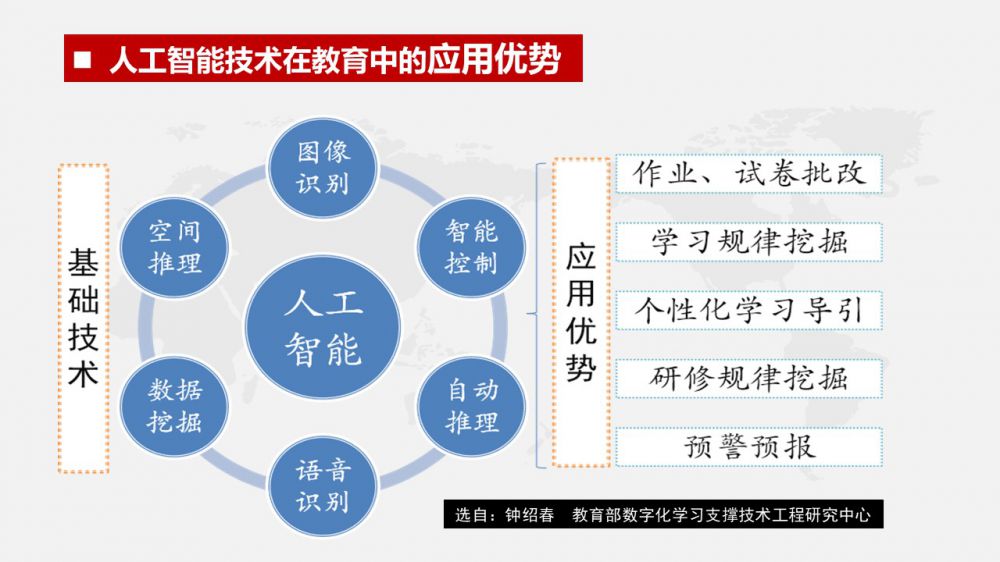 ■ 人工智能技术在教育中的应用优势

基础技术

图像识别

智能控制

自动推理

语音识别

数据挖掘

空间推理

人工智能

应用优势

作业、试卷批改

学习规律挖掘

个性化学习导引

研修规律挖掘

预警预报

选自：钟绍春　教育部数字化学习支撑技术工程研究中心